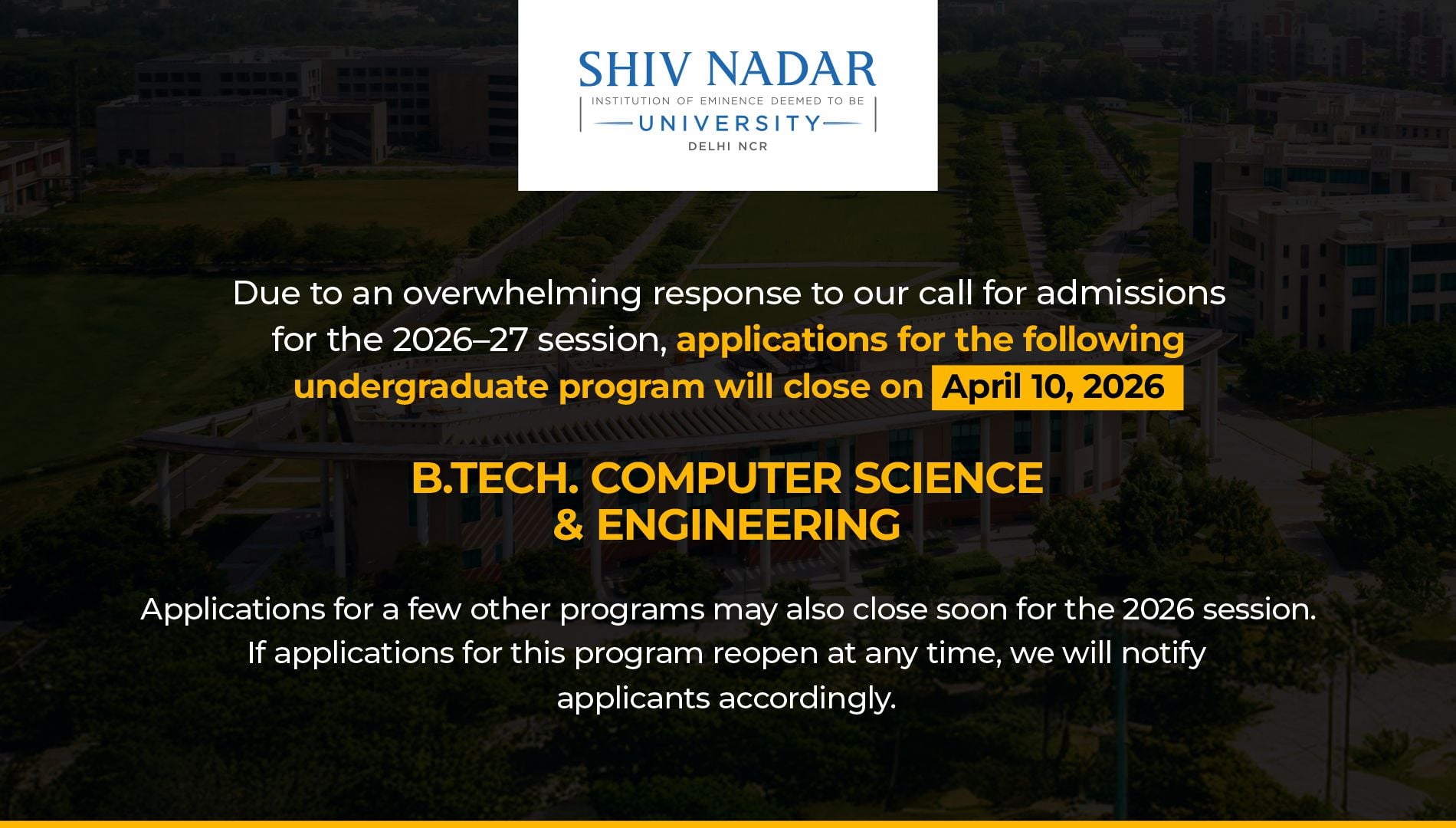 SHIV NADAR
INSTITUTION OF EMINENCE DEEMED TO BE
UNIVERSITY
DELHI NCR

Due to an overwhelming response to our call for admissions for the 2026–27 session, applications for the following undergraduate program will close on April 10, 2026

B.TECH. COMPUTER SCIENCE & ENGINEERING

Applications for a few other programs may also close soon for the 2026 session. If applications for this program reopen at any time, we will notify applicants accordingly.